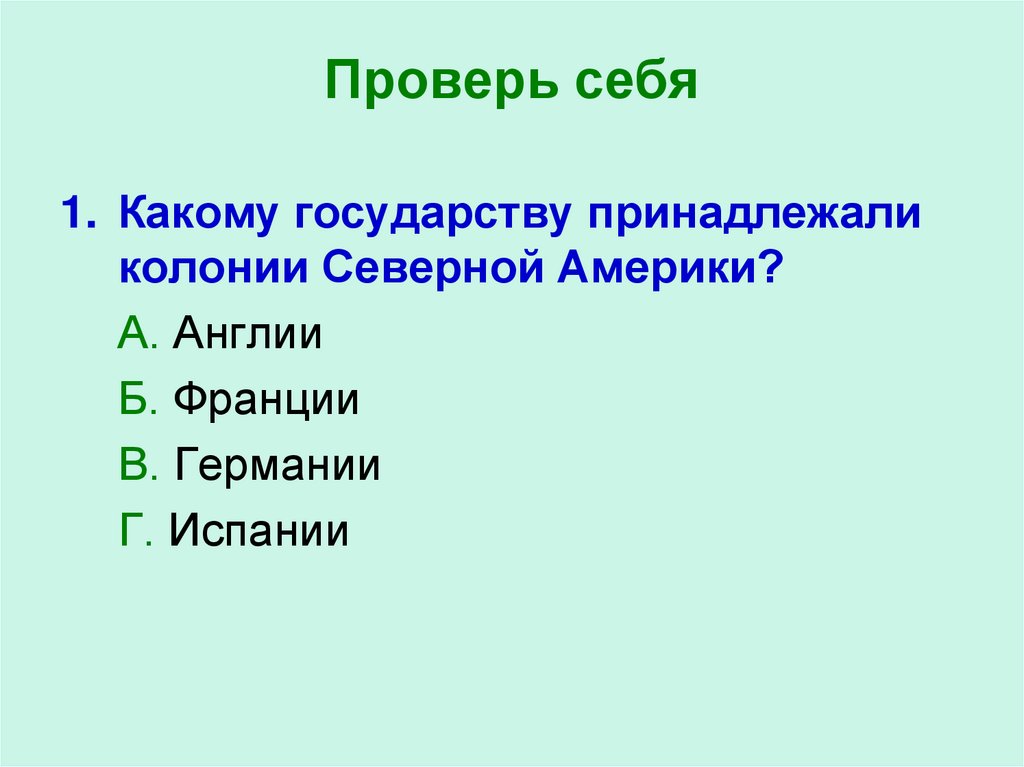 Проверь себя

1. Какому государству принадлежали колонии Северной Америки?

А. Англии

Б. Франции

В. Германии

Г. Испании